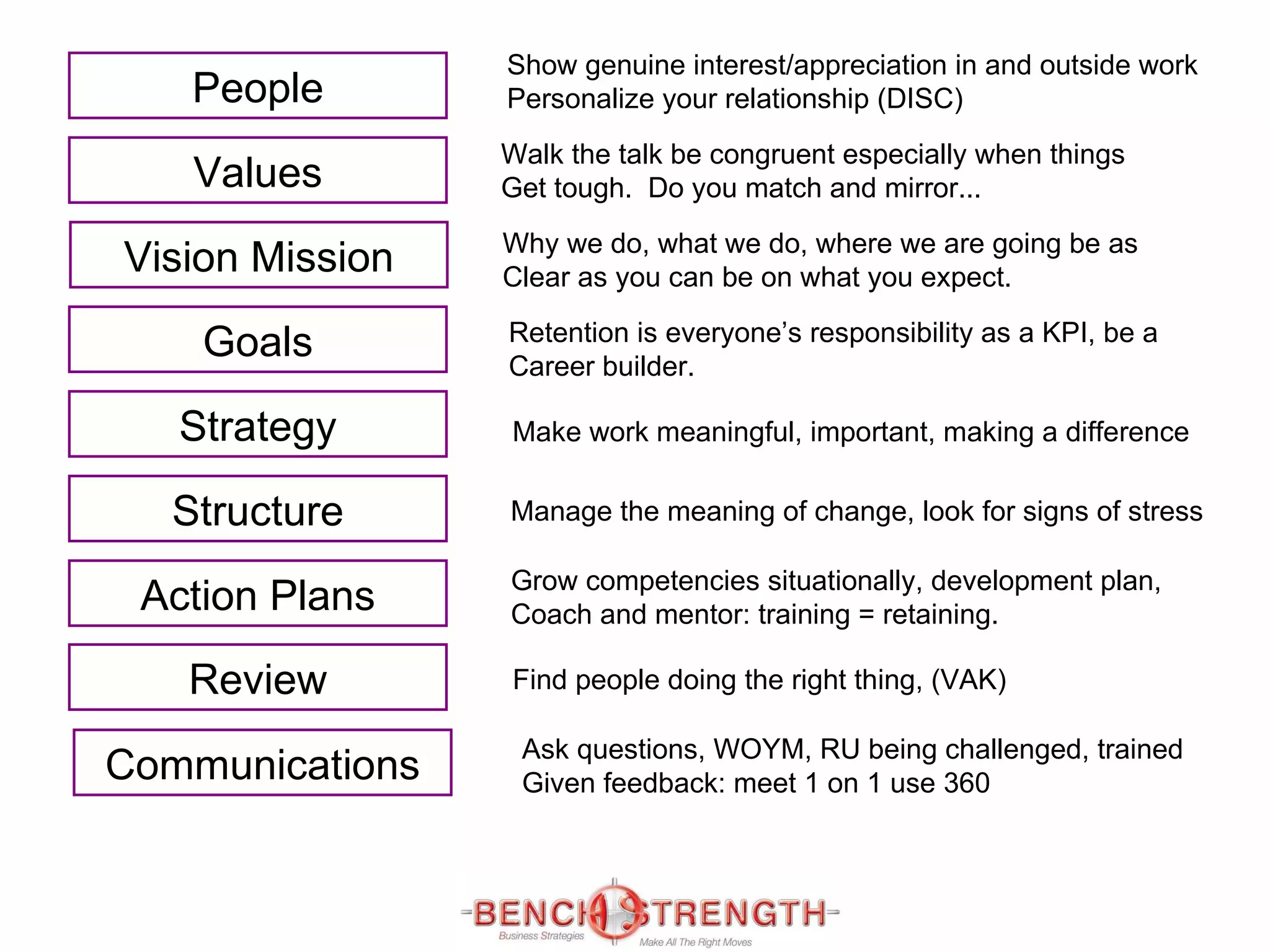 People

Show genuine interest/appreciation in and outside work
Personalize your relationship (DISC)

Values

Walk the talk be congruent especially when things
Get tough. Do you match and mirror...

Vision Mission

Why we do, what we do, where we are going be as
Clear as you can be on what you expect.

Goals

Retention is everyone's responsibility as a KPI, be a
Career builder.

Strategy

Make work meaningful, important, making a difference

Structure

Manage the meaning of change, look for signs of stress

Action Plans

Grow competencies situationally, development plan,
Coach and mentor: training = retaining.

Review

Find people doing the right thing, (VAK)

Communications

Ask questions, WOYM, RU being challenged, trained
Given feedback: meet 1 on 1 use 360

BENCH STRENGTH
Business Strategies
Make All The Right Moves